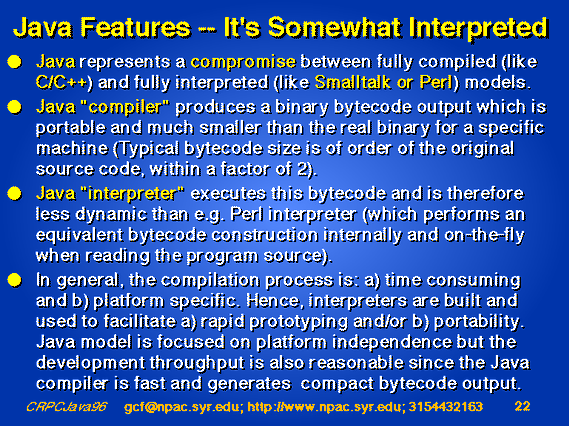 Java Features -- It's Somewhat Interpreted

Java represents a compromise between fully compiled (like C/C++) and fully interpreted (like Smalltalk or Perl) models.

Java "compiler" produces a binary bytecode output which is portable and much smaller than the real binary for a specific machine (Typical bytecode size is of order of the original source code, within a factor of 2).

Java "interpreter" executes this bytecode and is therefore less dynamic than e.g. Perl interpreter (which performs an equivalent bytecode construction internally and on-the-fly when reading the program source).

In general, the compilation process is: a) time consuming and b) platform specific. Hence, interpreters are built and used to facilitate a) rapid prototyping and/or b) portability. Java model is focused on platform independence but the development throughput is also reasonable since the Java compiler is fast and generates compact bytecode output.

CRPCJava96 gcf@npac.syr.edu; http://www.npac.syr.edu; 3154432163 22